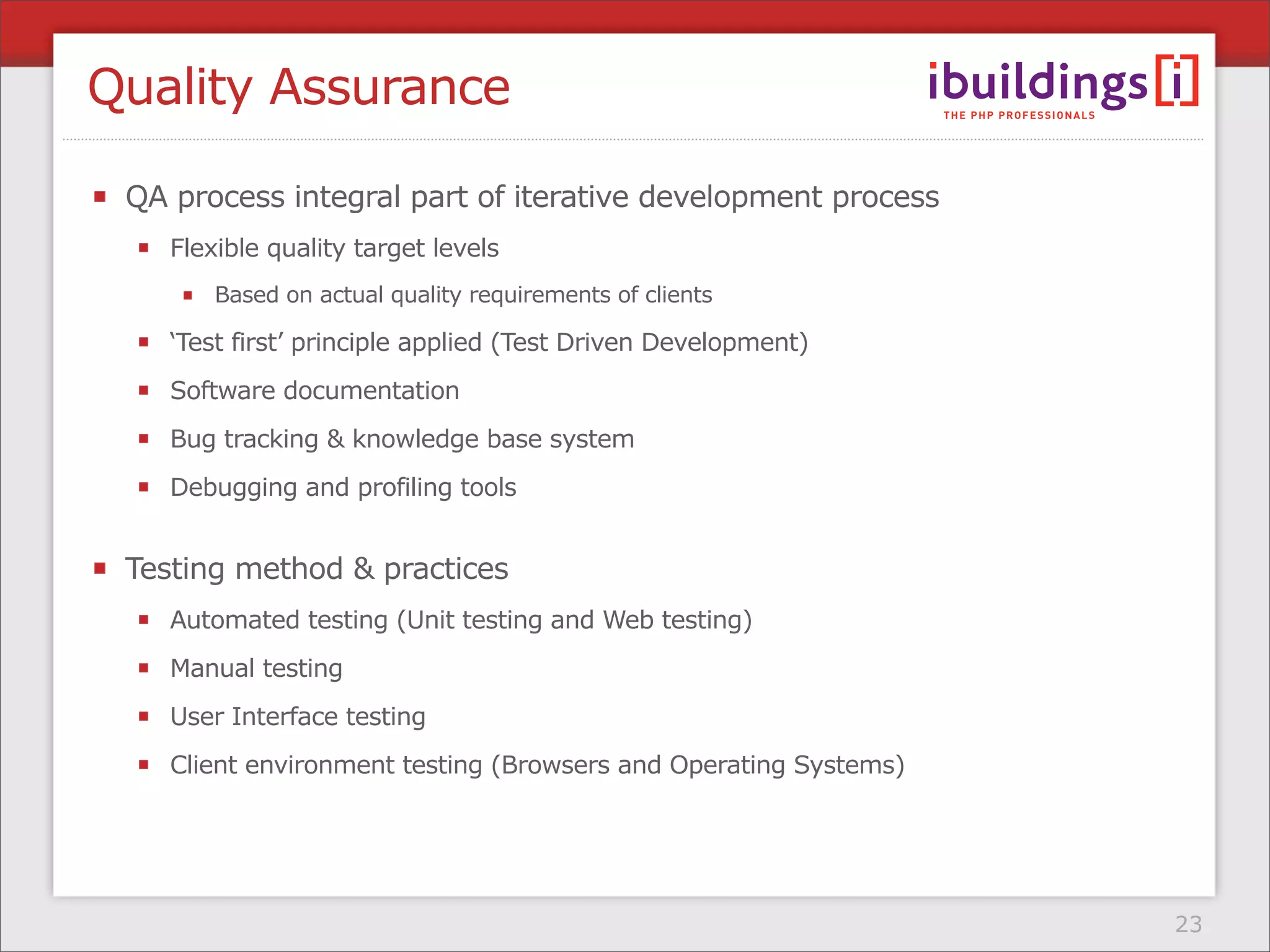 Quality Assurance

ibuildings [i]
THE PHP PROFESSIONALS

▪ QA process integral part of iterative development process
 ▪ Flexible quality target levels
  ▪ Based on actual quality requirements of clients
 ▪ 'Test first' principle applied (Test Driven Development)
 ▪ Software documentation
 ▪ Bug tracking & knowledge base system
 ▪ Debugging and profiling tools

▪ Testing method & practices
 ▪ Automated testing (Unit testing and Web testing)
 ▪ Manual testing
 ▪ User Interface testing
 ▪ Client environment testing (Browsers and Operating Systems)

23